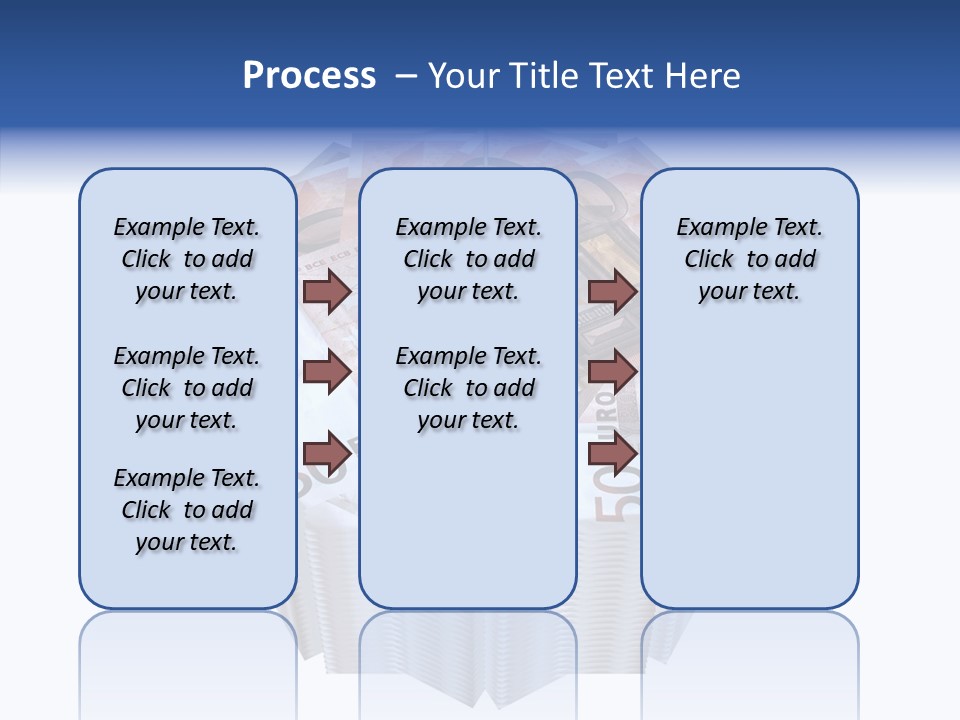 Process – Your Title Text Here

Example Text. Click to add your text.

Example Text. Click to add your text.

Example Text. Click to add your text.

Example Text. Click to add your text.

Example Text. Click to add your text.

Example Text. Click to add your text.